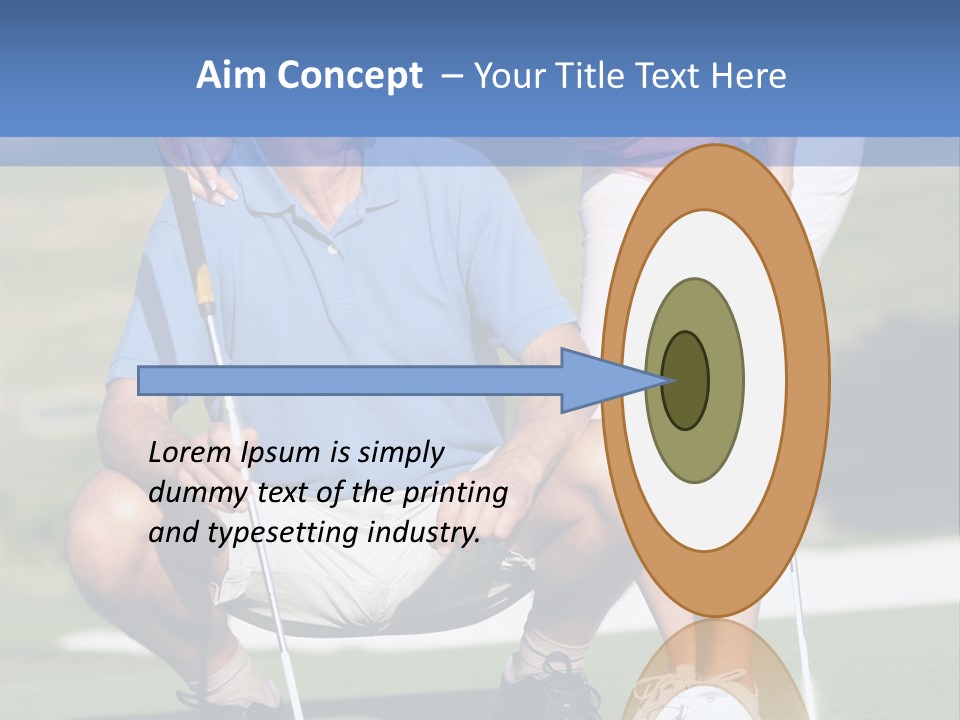 Aim Concept – Your Title Text Here

Lorem Ipsum is simply dummy text of the printing and typesetting industry.